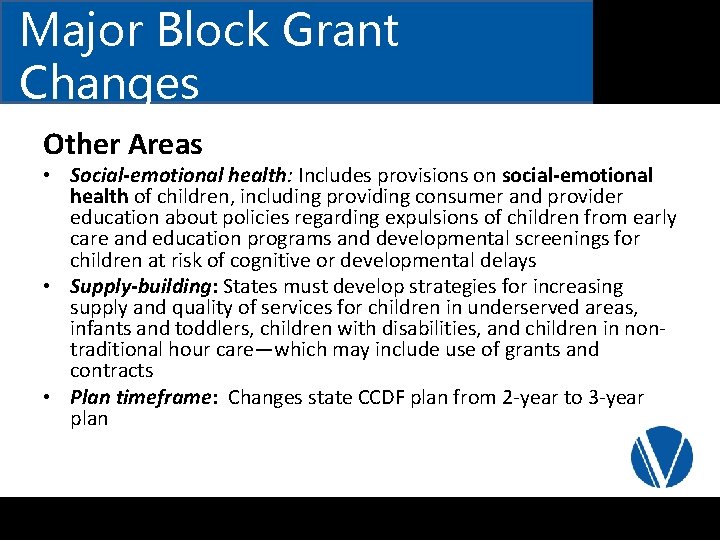 Major Block Grant Changes

Other Areas

• Social-emotional health: Includes provisions on social-emotional health of children, including providing consumer and provider education about policies regarding expulsions of children from early care and education programs and developmental screenings for children at risk of cognitive or developmental delays
• Supply-building: States must develop strategies for increasing supply and quality of services for children in underserved areas, infants and toddlers, children with disabilities, and children in non-traditional hour care—which may include use of grants and contracts
• Plan timeframe: Changes state CCDF plan from 2-year to 3-year plan